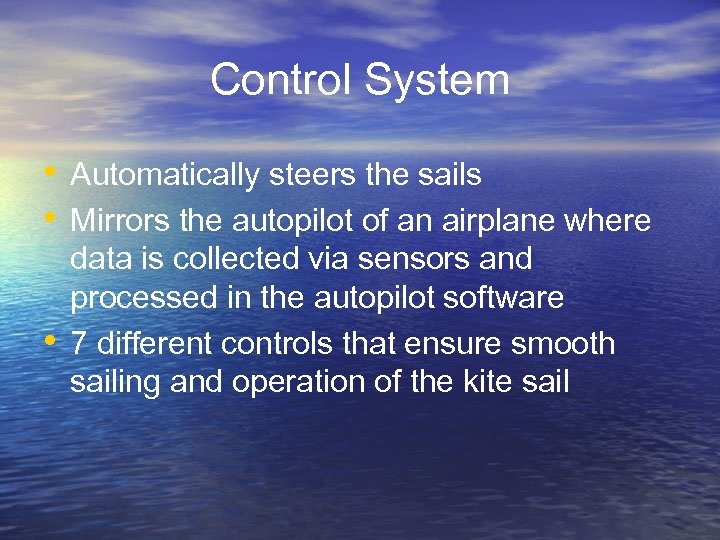 Control System

• Automatically steers the sails
• Mirrors the autopilot of an airplane where data is collected via sensors and processed in the autopilot software
• 7 different controls that ensure smooth sailing and operation of the kite sail